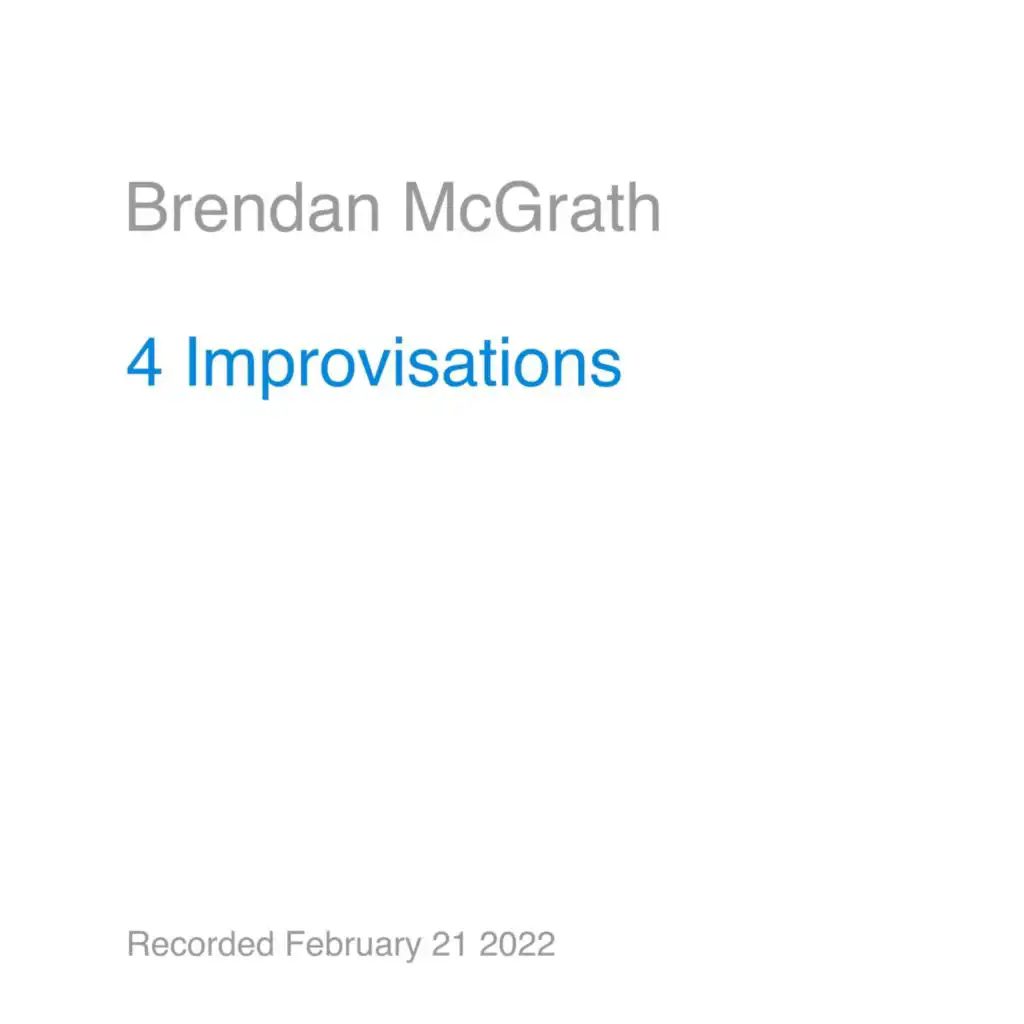 Brendan McGrath

4 Improvisations

Recorded February 21 2022